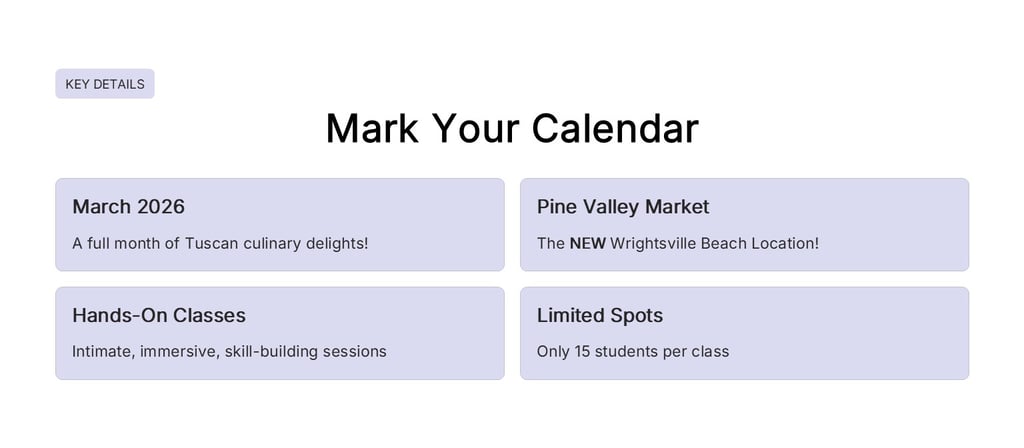 KEY DETAILS

Mark Your Calendar

March 2026

A full month of Tuscan culinary delights!

Pine Valley Market

The NEW Wrightsville Beach Location!

Hands-On Classes

Intimate, immersive, skill-building sessions

Limited Spots

Only 15 students per class